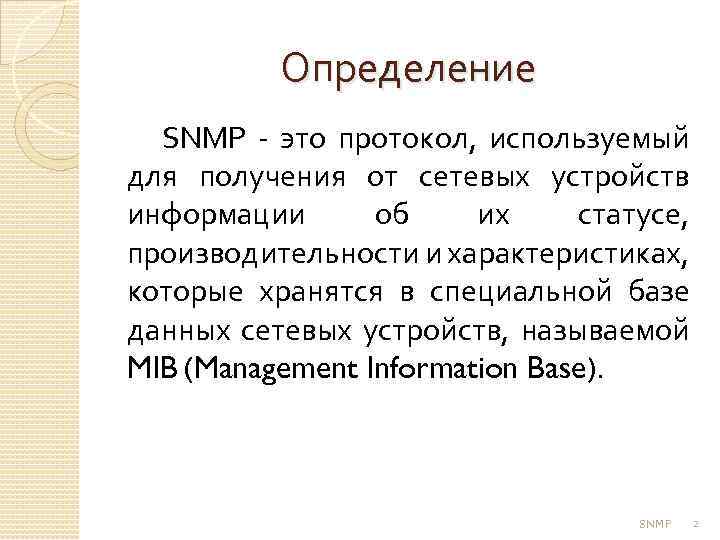 Определение

SNMP - это протокол, используемый для получения от сетевых устройств информации об их статусе, производительности и характеристиках, которые хранятся в специальной базе данных сетевых устройств, называемой MIB (Management Information Base).

SNMP 2